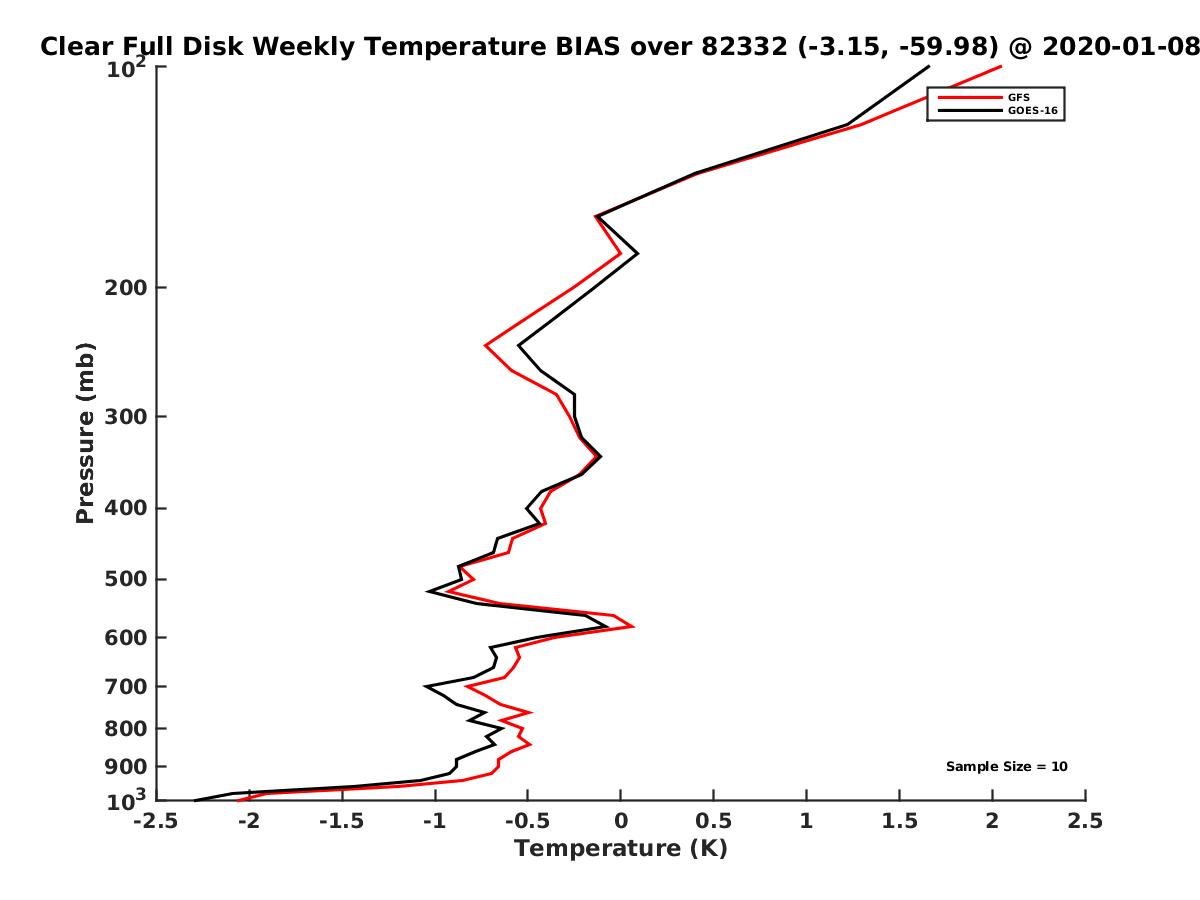 Clear Full Disk Weekly Temperature BIAS over 82332 (-3.15, -59.98) @ 2020-01-08

GFS
GOES-16

Pressure (mb)

$10^2$
200
300
400
500
600
700
800
900
$10^3$

Sample Size = 10

-2.5
-2
-1.5
-1
-0.5
0
0.5
1
1.5
2
2.5
Temperature (K)